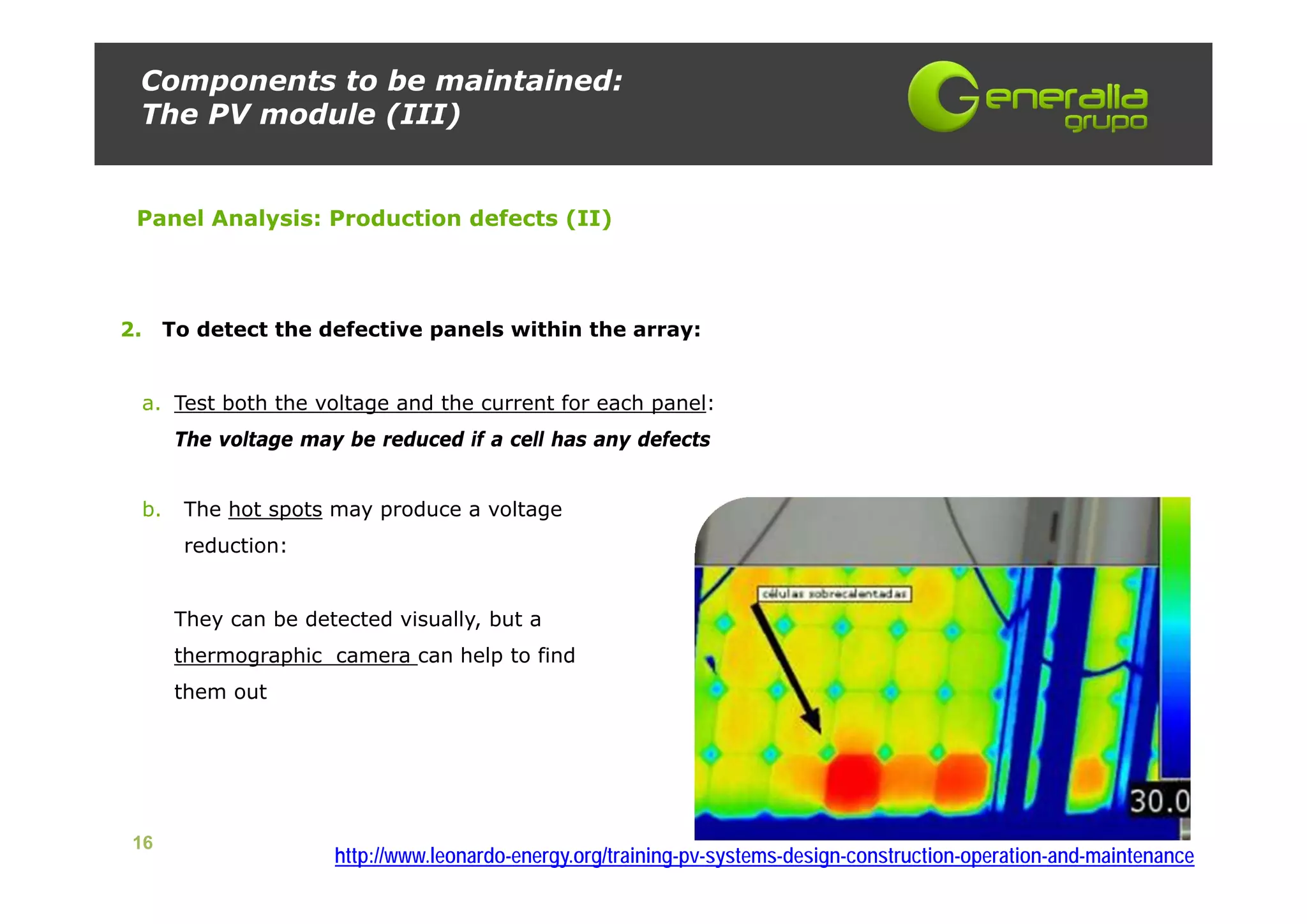 Components to be maintained:
The PV module (III)

Generalia grupo

Panel Analysis: Production defects (II)

2. To detect the defective panels within the array:

a. Test both the voltage and the current for each panel:
The voltage may be reduced if a cell has any defects

b. The hot spots may produce a voltage reduction:

They can be detected visually, but a thermographic camera can help to find them out

células sobrecalentadas

30.0

16

http://www.leonardo-energy.org/training-pv-systems-design-construction-operation-and-maintenance